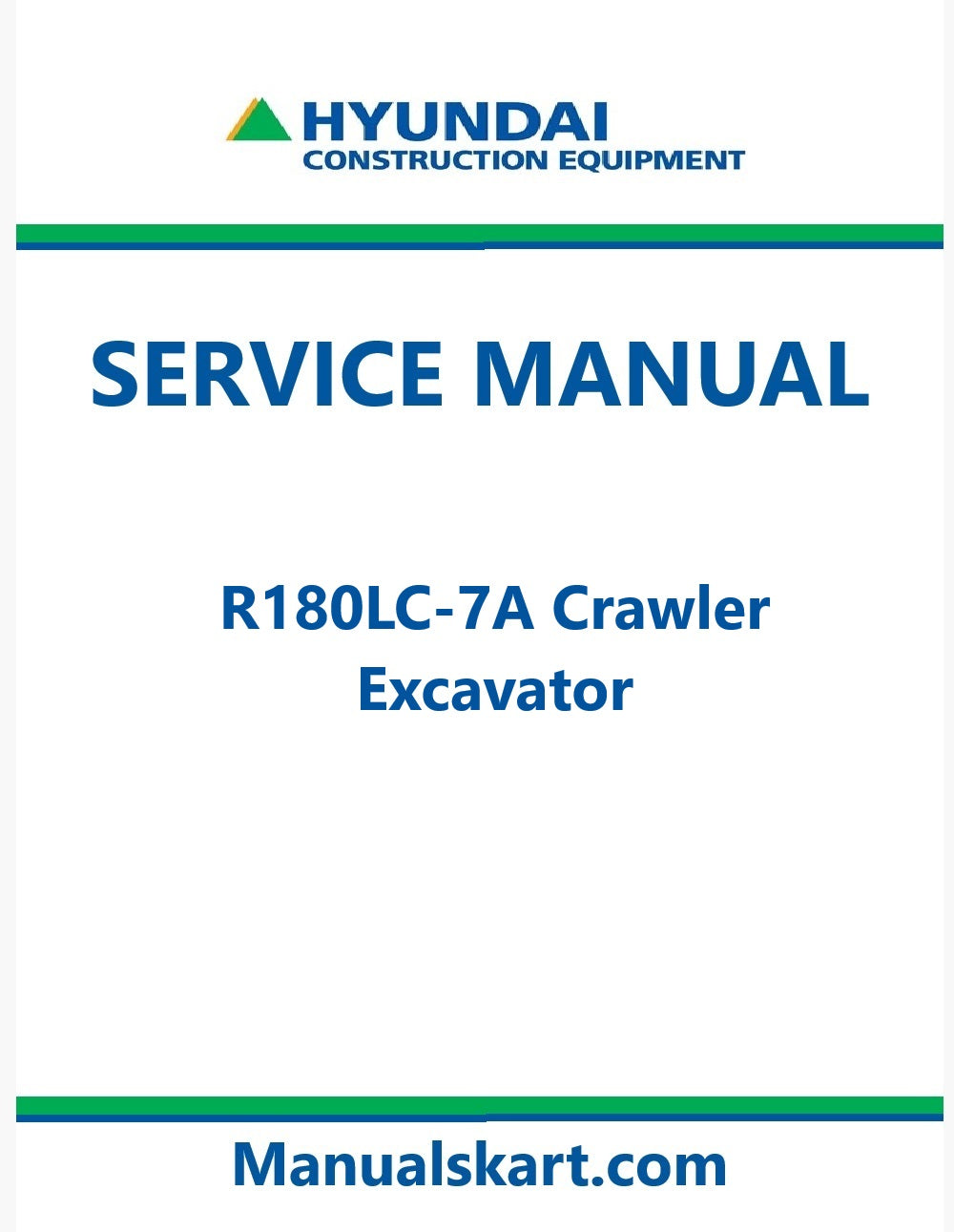 HYUNDAI
CONSTRUCTION EQUIPMENT

SERVICE MANUAL

R180LC-7A Crawler Excavator

Manualskart.com